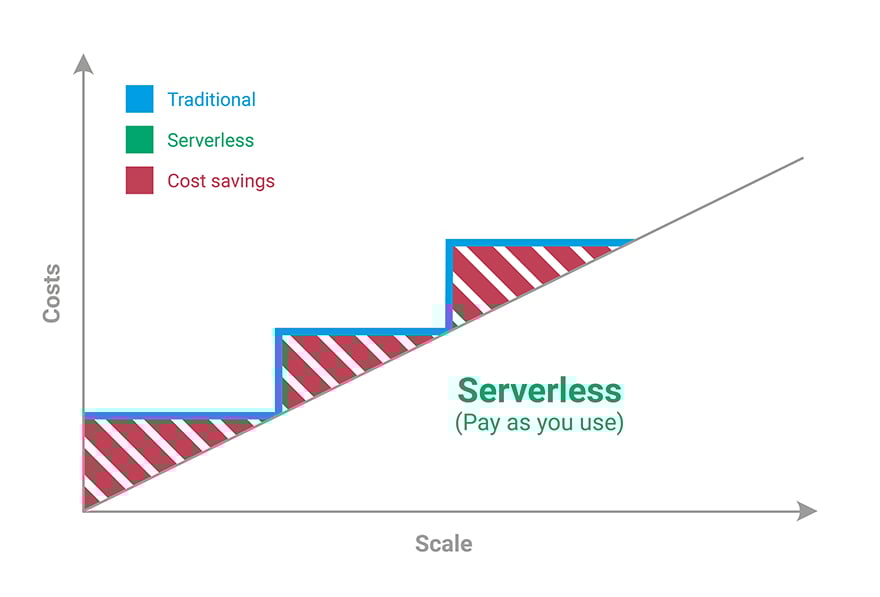 Traditional
Serverless
Cost savings

Costs

Serverless
(Pay as you use)

Scale